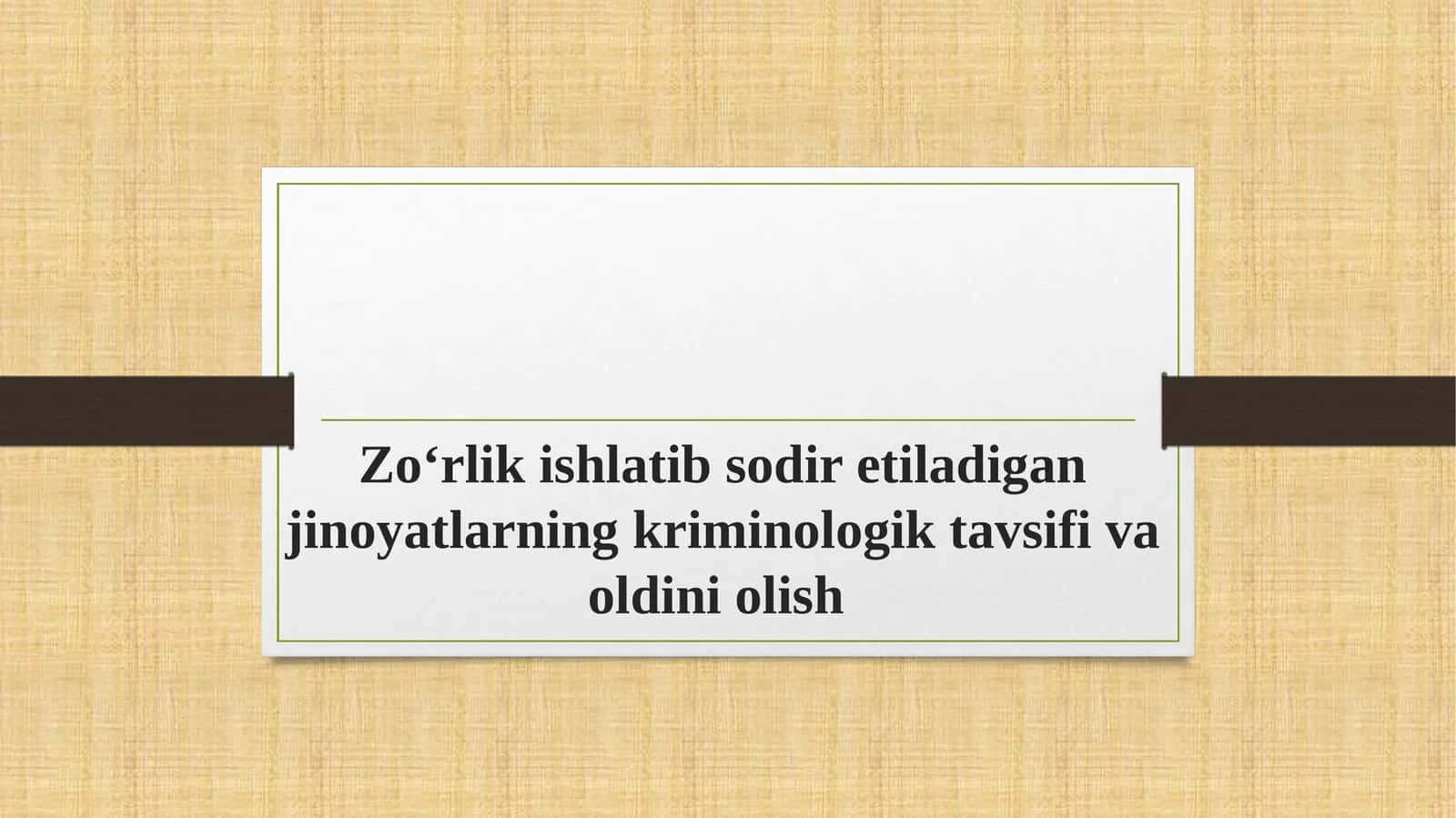 Zo‘rlik ishlatib sodir etiladigan jinoyatlarning kriminologik tavsifi va oldini olish